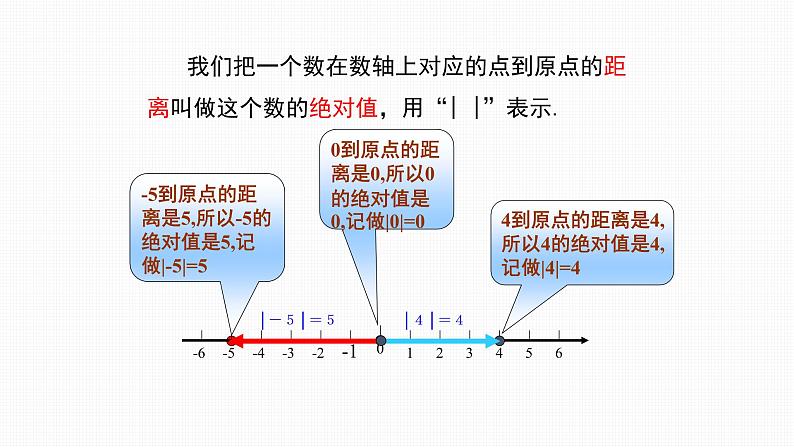 我们把一个数在数轴上对应的点到原点的距离叫做这个数的绝对值，用“| |”表示.

-5到原点的距离是5,所以-5的绝对值是5,记做|-5|=5

0到原点的距离是0,所以0的绝对值是0,记做|0|=0

4到原点的距离是4,所以4的绝对值是4,记做|4|=4

$|-5|=5$

$|4|=4$

-6 -5 -4 -3 -2 -1 0 1 2 3 4 5 6